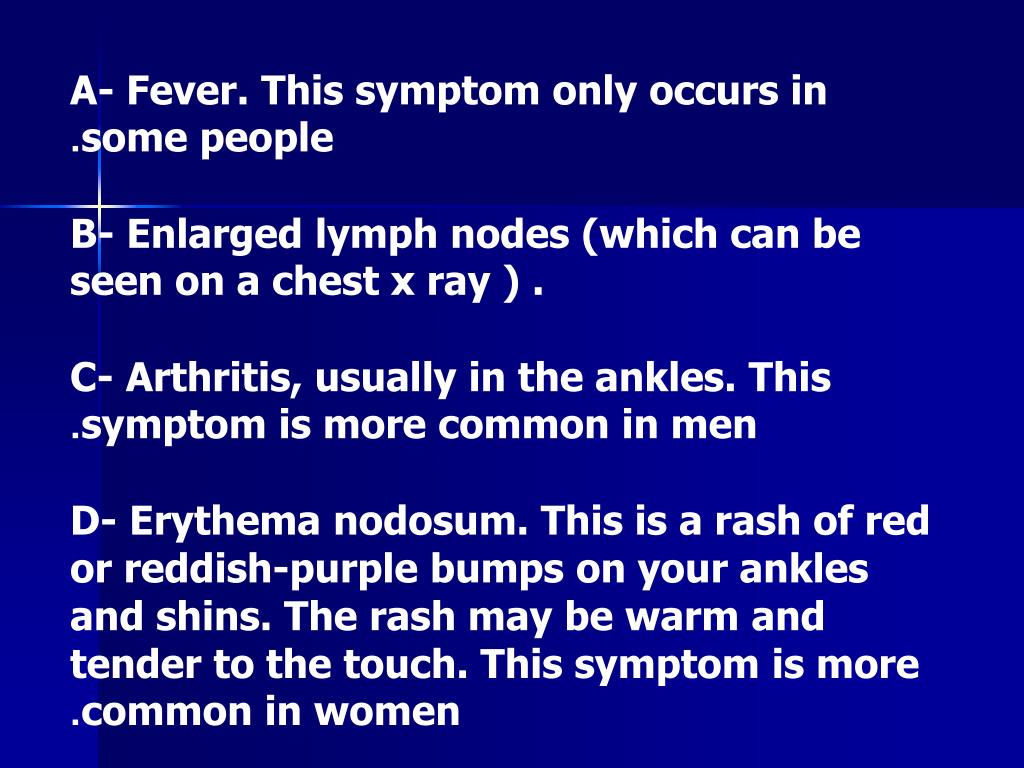 A- Fever. This symptom only occurs in .some people

B- Enlarged lymph nodes (which can be seen on a chest x ray ) .

C- Arthritis, usually in the ankles. This .symptom is more common in men

D- Erythema nodosum. This is a rash of red or reddish-purple bumps on your ankles and shins. The rash may be warm and tender to the touch. This symptom is more .common in women